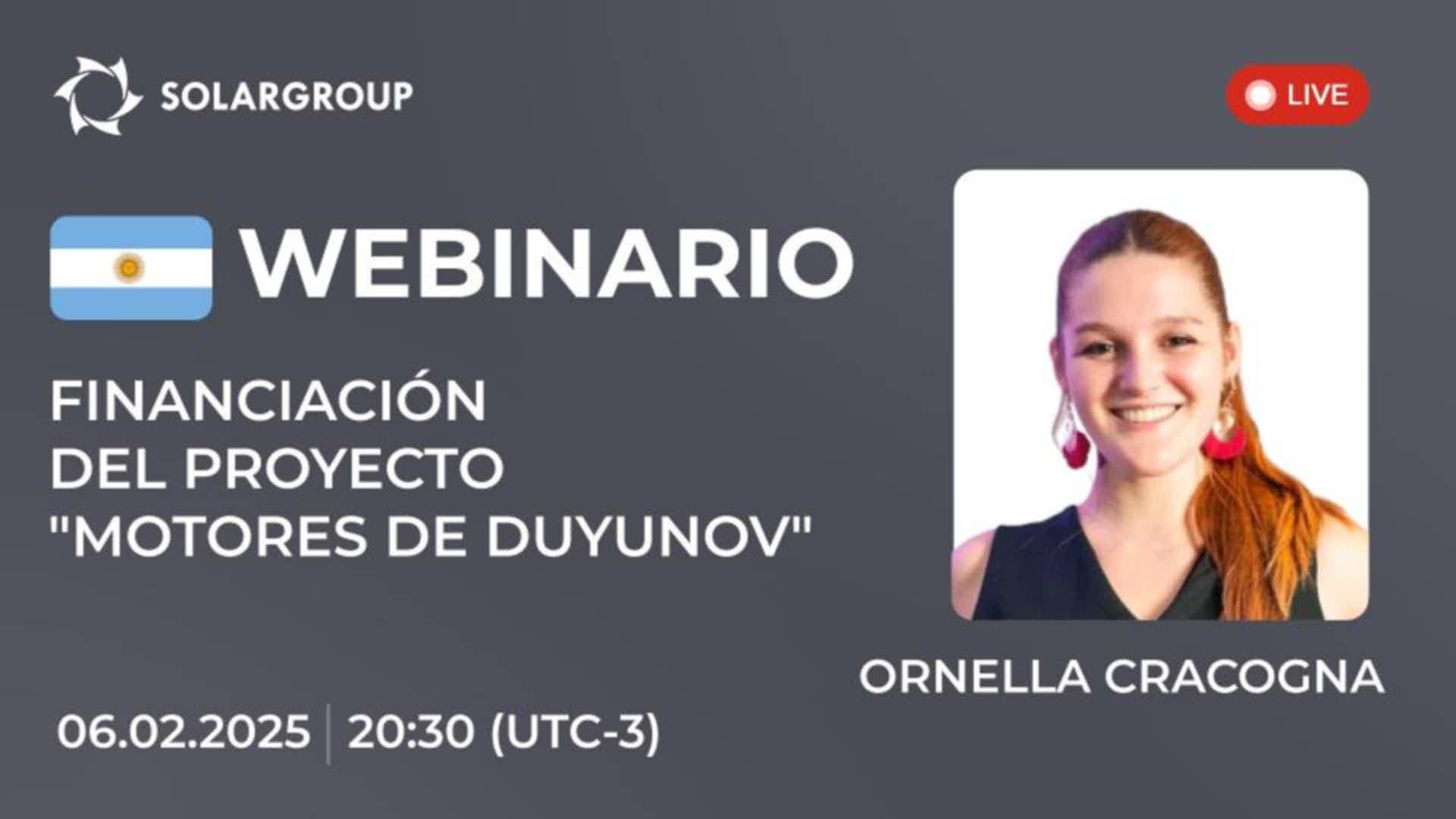 SOLARGROUP

LIVE

WEBINARIO

FINANCIACIÓN DEL PROYECTO "MOTORES DE DUYUNOV"

ORNELLA CRACOGNA

06.02.2025 | 20:30 (UTC-3)